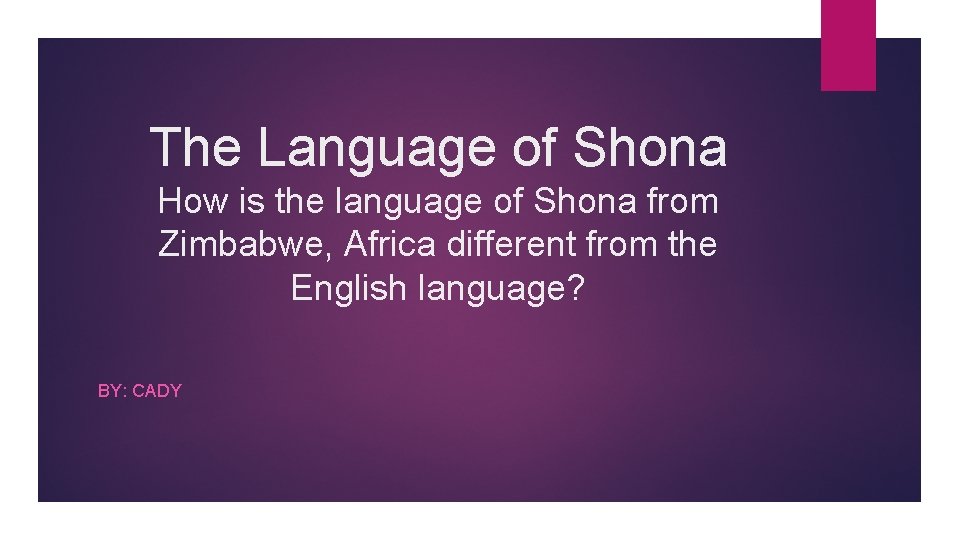 The Language of Shona

How is the language of Shona from Zimbabwe, Africa different from the English language?

BY: CADY